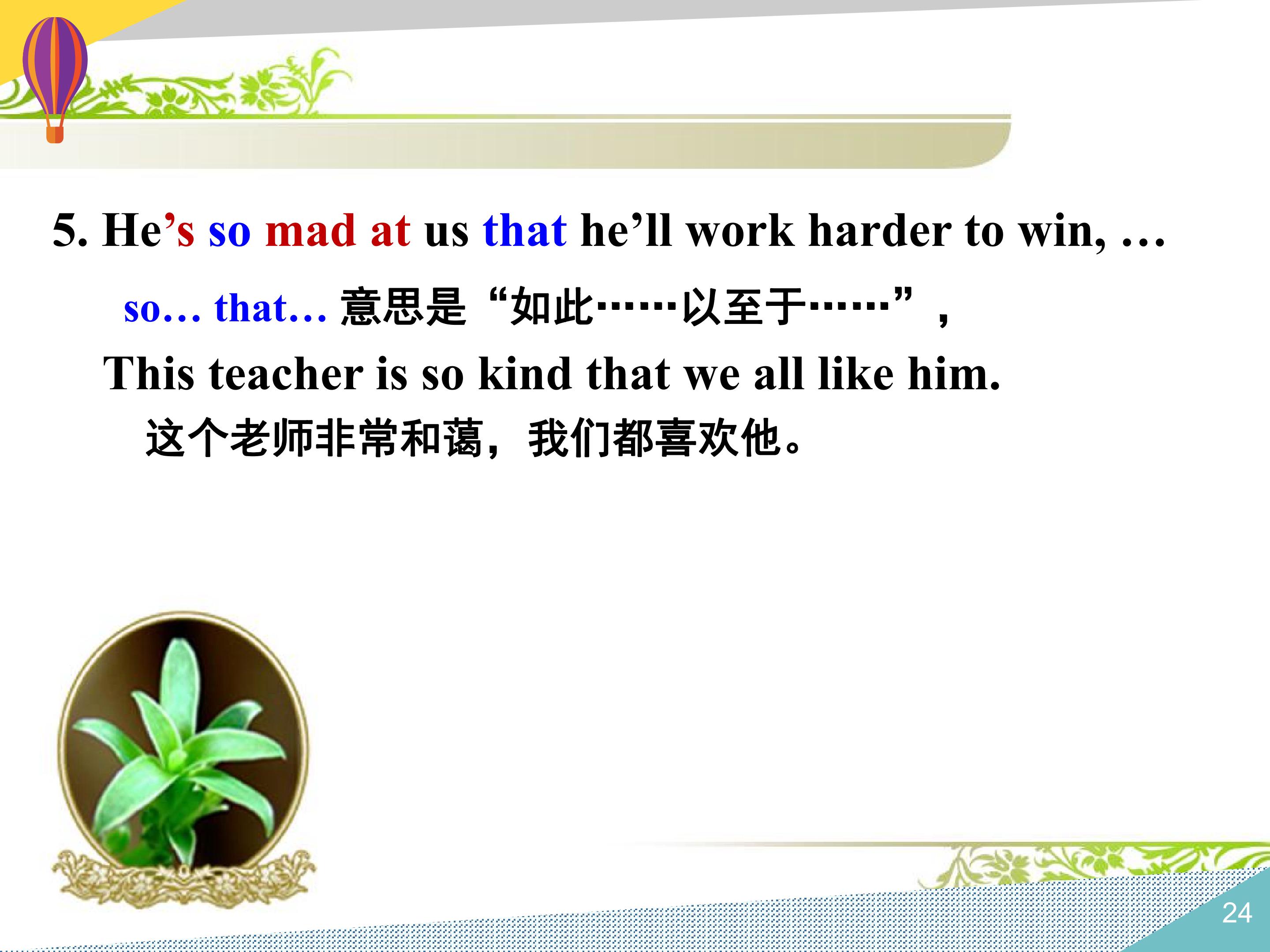 5. He's so mad at us that he'll work harder to win, …

so… that… 意思是“如此……以至于……”,

This teacher is so kind that we all like him.

这个老师非常和蔼，我们都喜欢他。

24